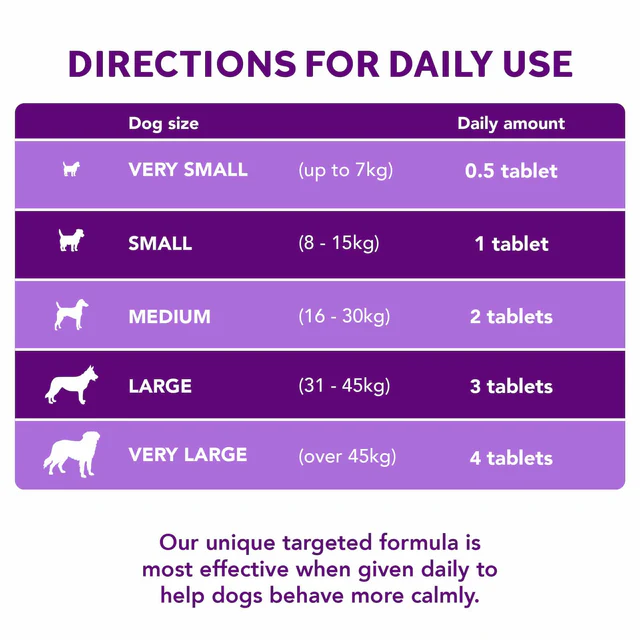 DIRECTIONS FOR DAILY USE

| Dog size | | Daily amount |
|---|---|---|
| VERY SMALL | (up to 7kg) | 0.5 tablet |
| SMALL | (8 - 15kg) | 1 tablet |
| MEDIUM | (16 - 30kg) | 2 tablets |
| LARGE | (31 - 45kg) | 3 tablets |
| VERY LARGE | (over 45kg) | 4 tablets |

Our unique targeted formula is most effective when given daily to help dogs behave more calmly.